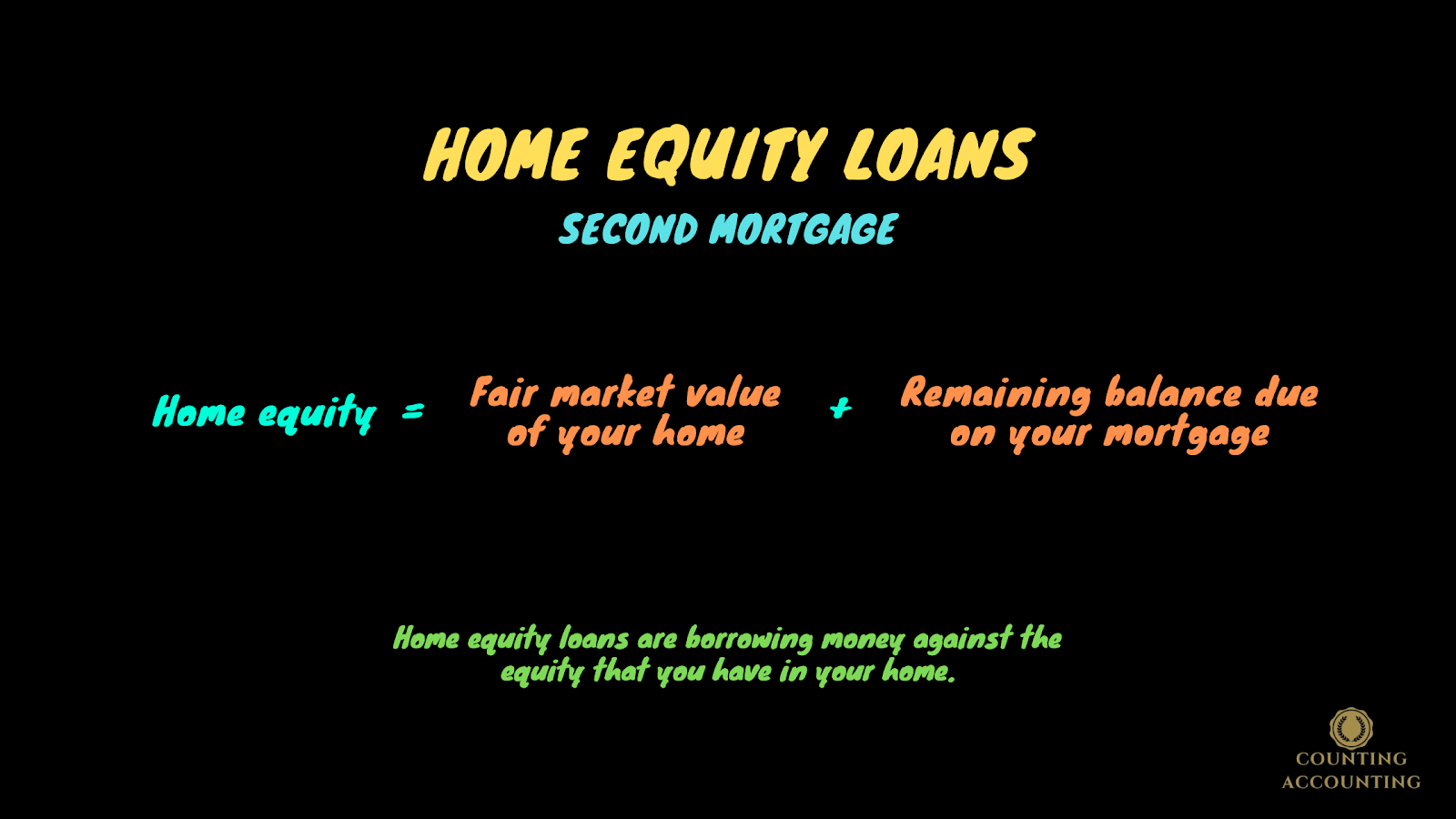 HOME EQUITY LOANS

SECOND MORTGAGE

Home equity = Fair market value of your home + Remaining balance due on your mortgage

Home equity loans are borrowing money against the equity that you have in your home.

COUNTING ACCOUNTING